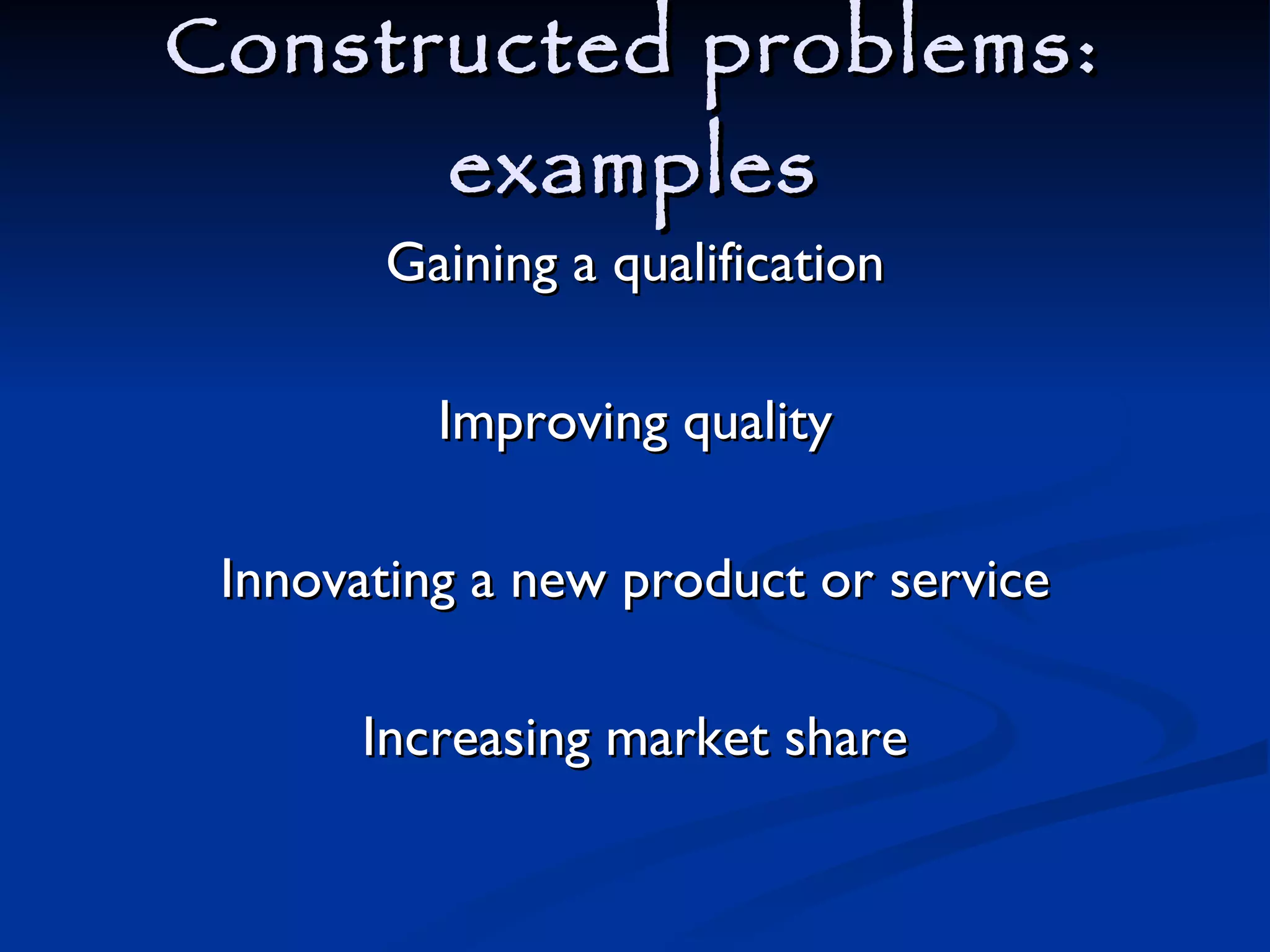 Constructed problems: examples

Gaining a qualification

Improving quality

Innovating a new product or service

Increasing market share